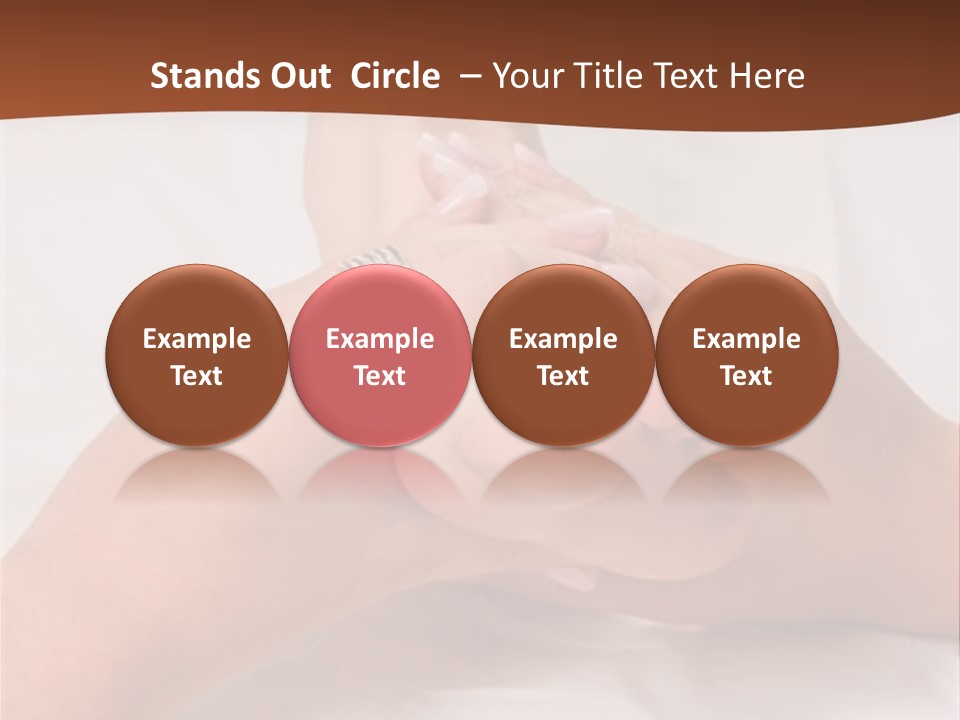 Stands Out Circle – Your Title Text Here

Example Text

Example Text

Example Text

Example Text